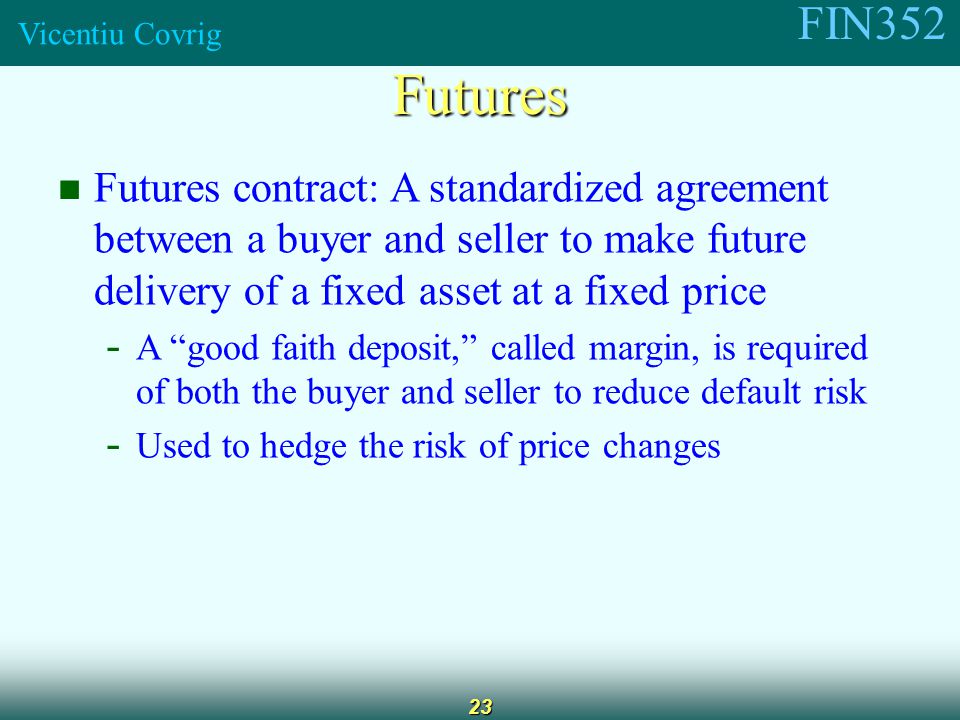 Vicentiu Covrig

FIN352

Futures

Futures contract: A standardized agreement between a buyer and seller to make future delivery of a fixed asset at a fixed price

- A “good faith deposit,” called margin, is required of both the buyer and seller to reduce default risk
- Used to hedge the risk of price changes

23